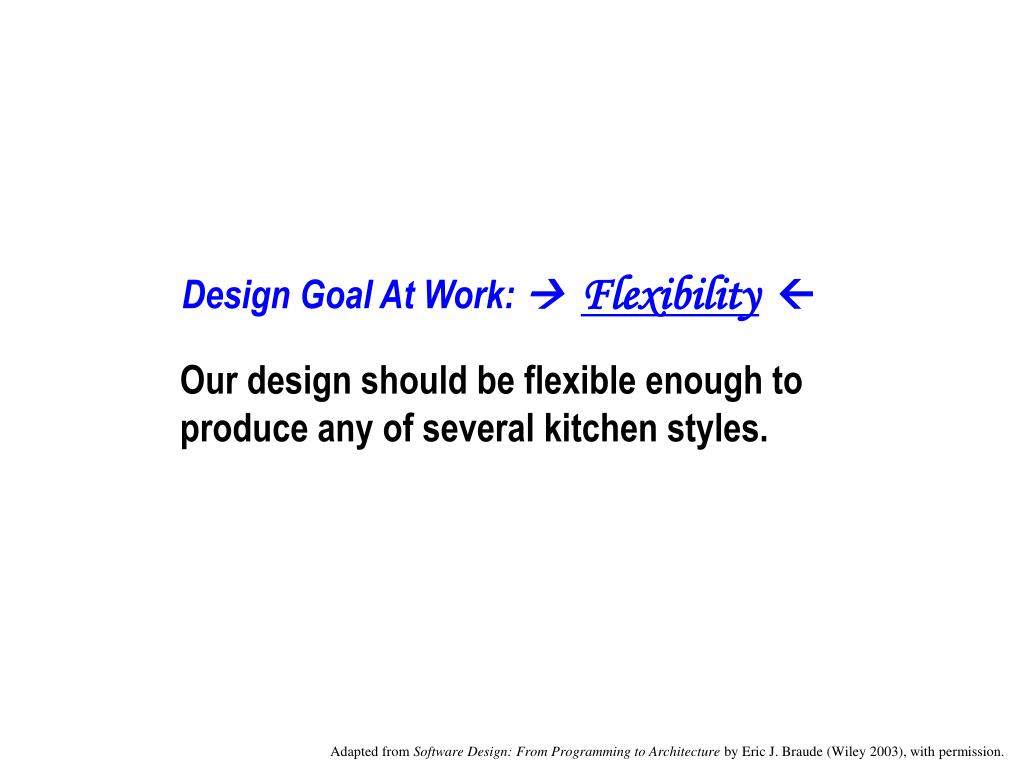 Design Goal At Work: → Flexibility ←

Our design should be flexible enough to produce any of several kitchen styles.

Adapted from Software Design: From Programming to Architecture by Eric J. Braude (Wiley 2003), with permission.